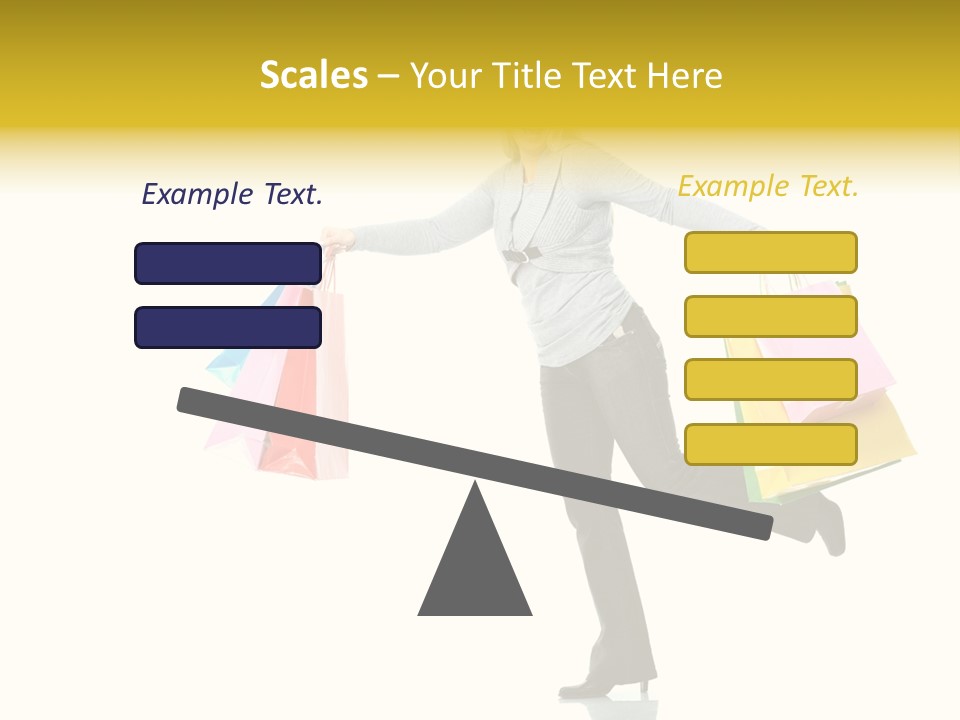 Scales – Your Title Text Here

Example Text.

Example Text.